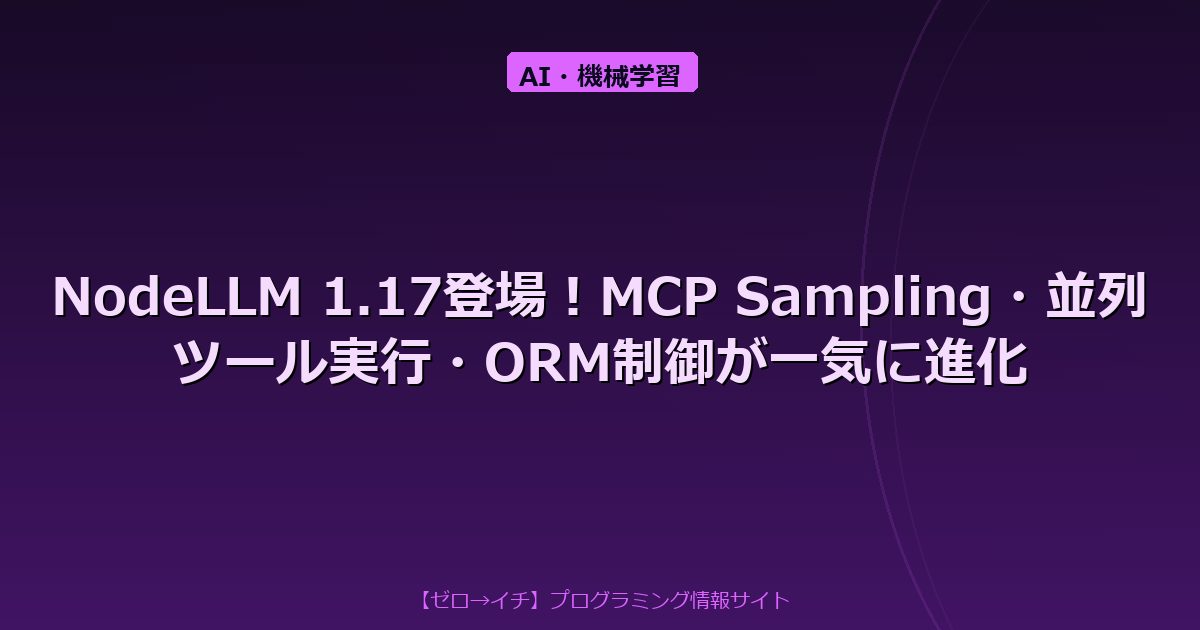 AI・機械学習

NodeLLM 1.17登場！MCP Sampling・並列ツール実行・ORM制御が一気に進化

【ゼロ→イチ】プログラミング情報サイト